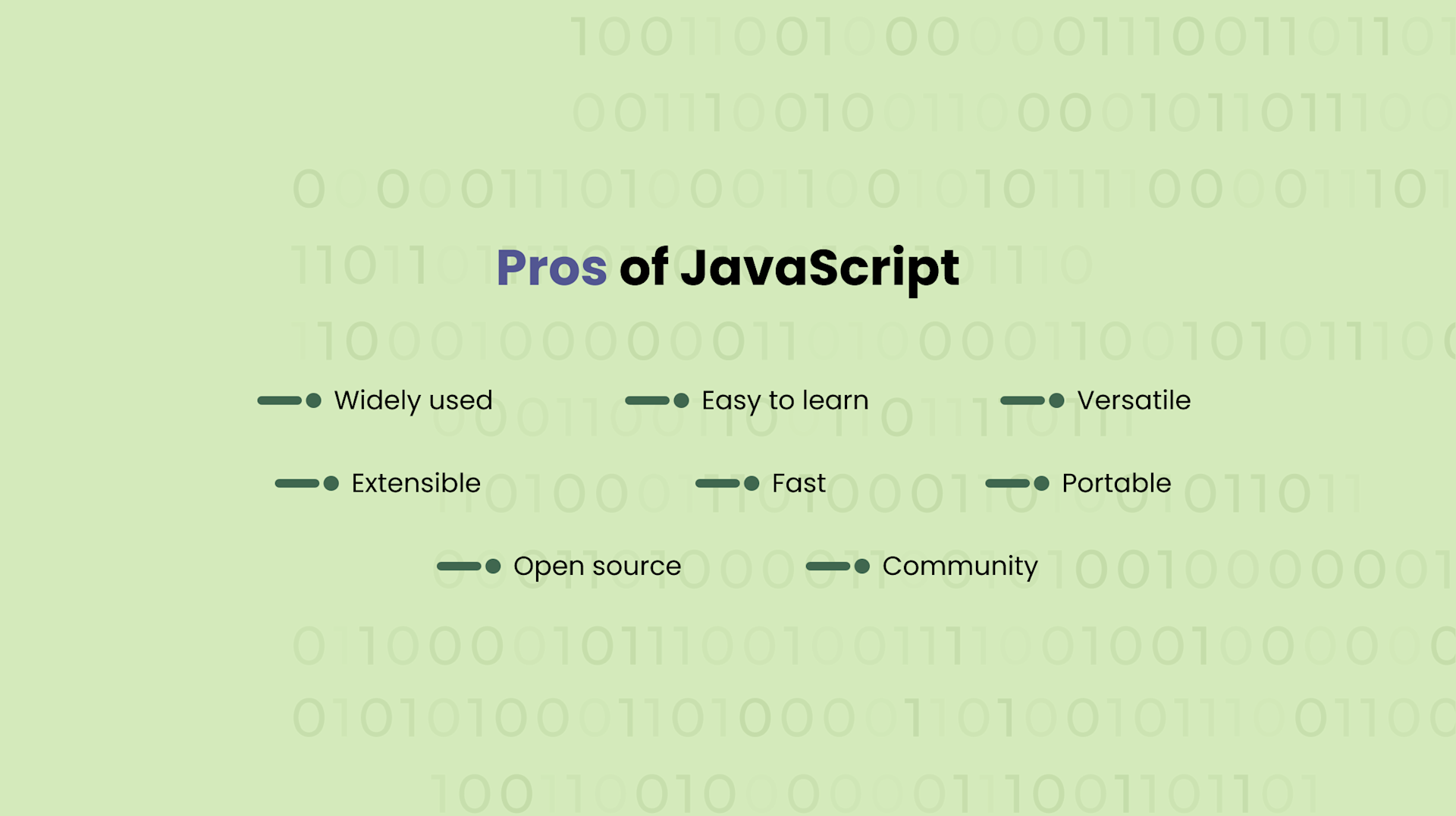 Pros of JavaScript

Widely used
Easy to learn
Versatile
Extensible
Fast
Portable
Open source
Community